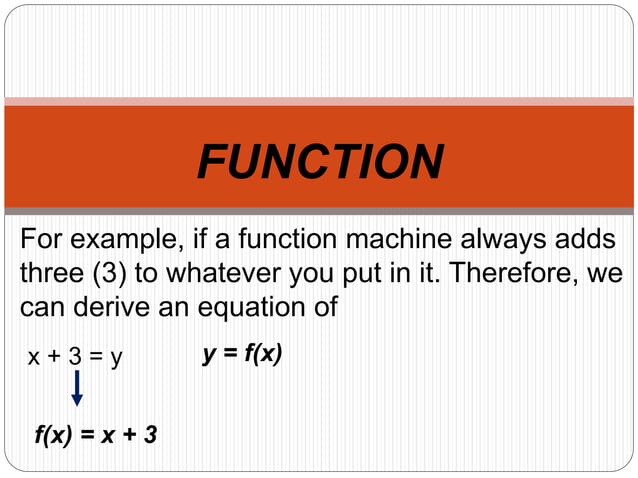 FUNCTION

For example, if a function machine always adds three (3) to whatever you put in it. Therefore, we can derive an equation of

$x + 3 = y$ $y = f(x)$

$f(x) = x + 3$